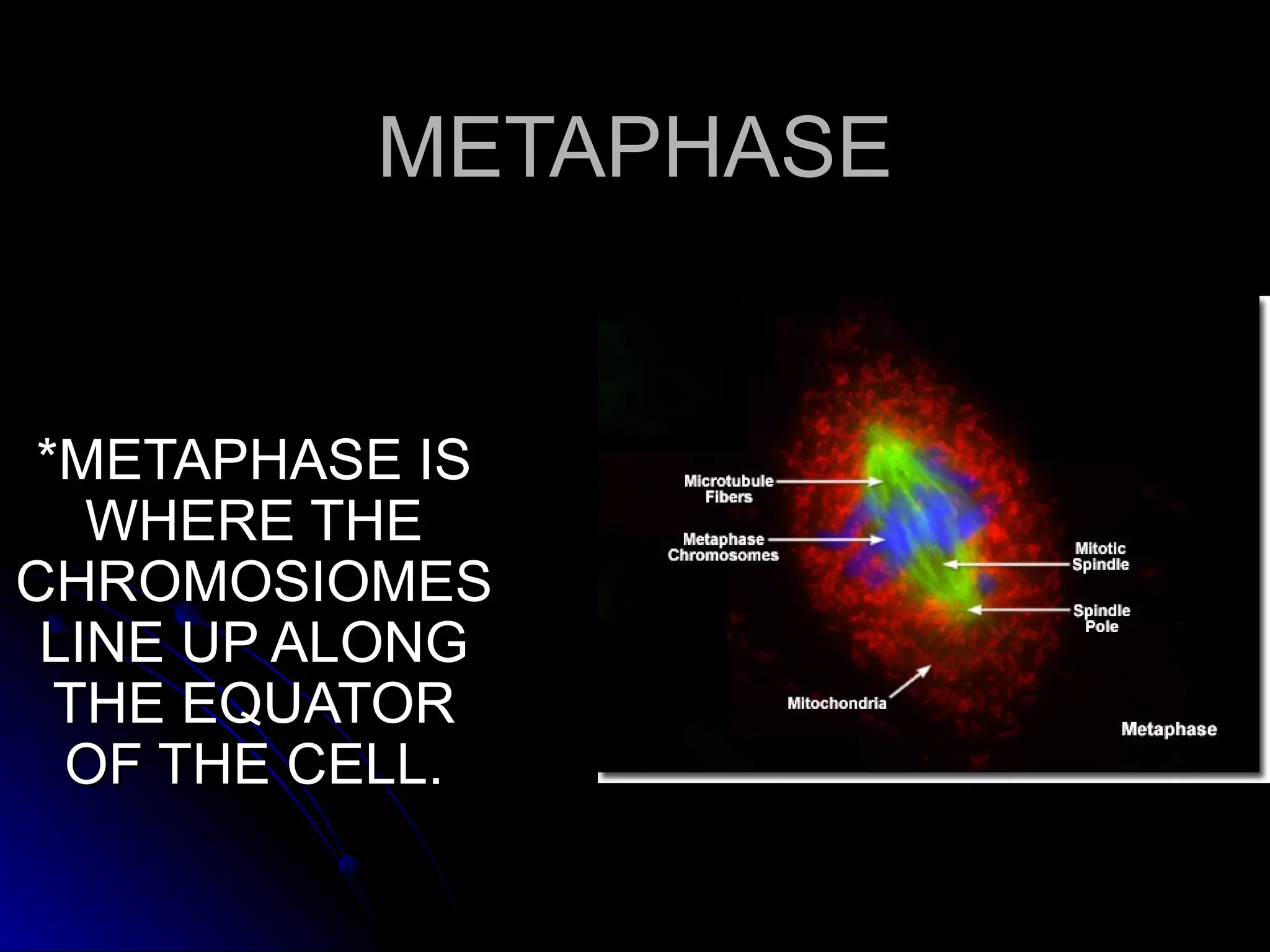 METAPHASE

*METAPHASE IS WHERE THE CHROMOSIOMES LINE UP ALONG THE EQUATOR OF THE CELL.

Microtubule Fibers

Metaphase Chromosomes

Mitotic Spindle

Spindle Pole

Mitochondria

Metaphase